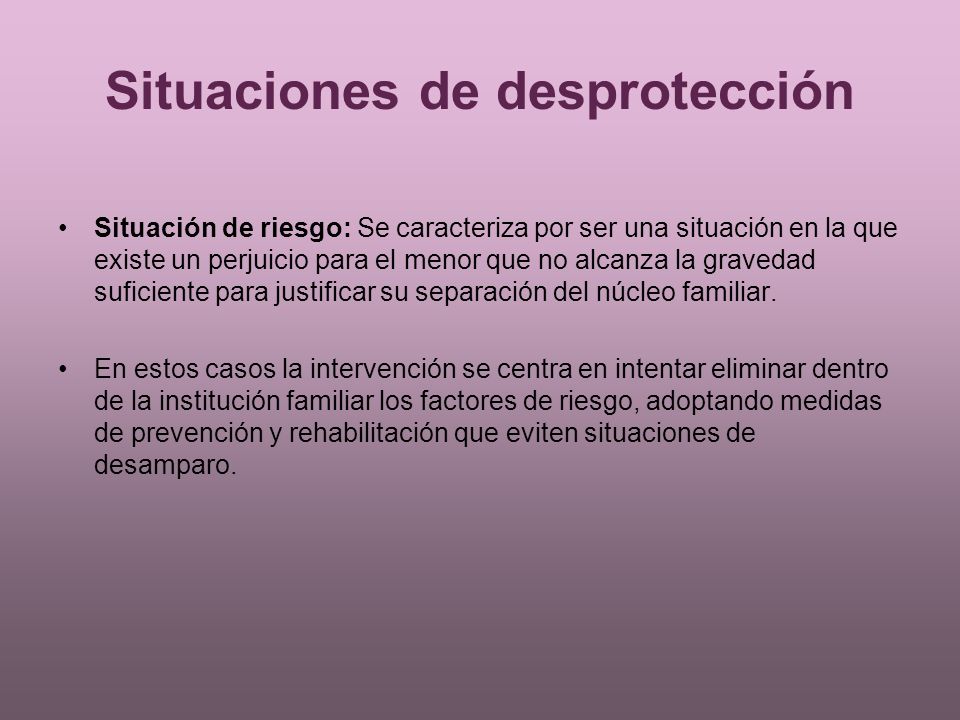 Situaciones de desprotección

• Situación de riesgo: Se caracteriza por ser una situación en la que existe un perjuicio para el menor que no alcanza la gravedad suficiente para justificar su separación del núcleo familiar.

• En estos casos la intervención se centra en intentar eliminar dentro de la institución familiar los factores de riesgo, adoptando medidas de prevención y rehabilitación que eviten situaciones de desamparo.